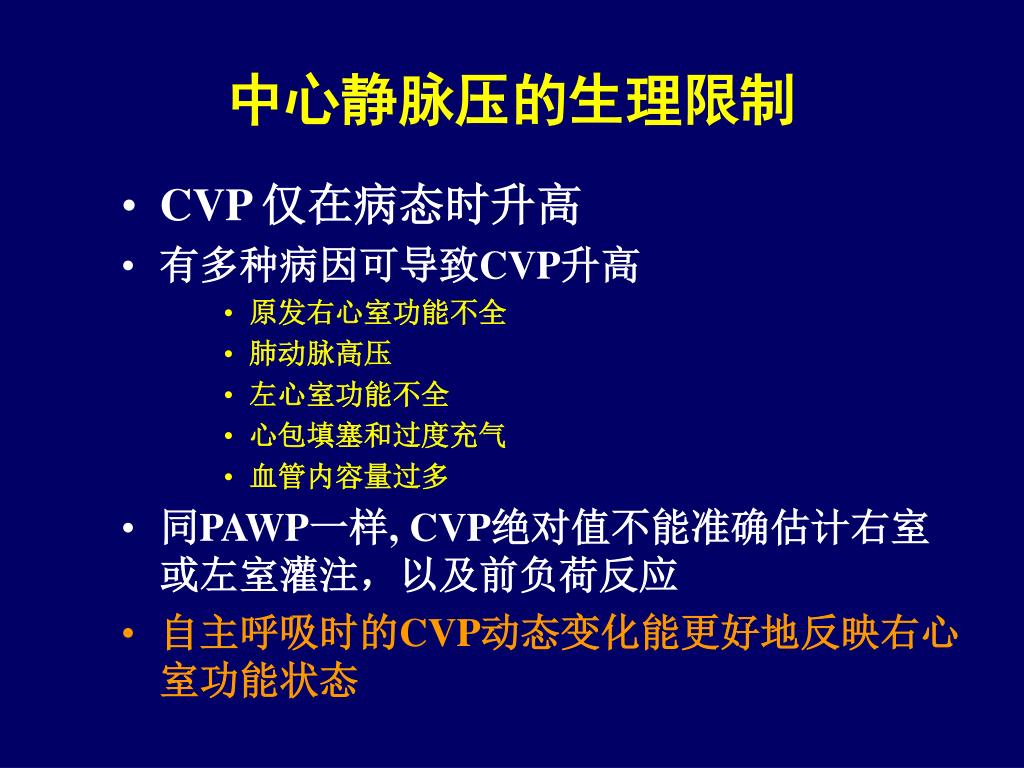 中心静脉压的生理限制

• CVP 仅在病态时升高
• 有多种病因可导致CVP升高
  • 原发右心室功能不全
  • 肺动脉高压
  • 左心室功能不全
  • 心包填塞和过度充气
  • 血管内容量过多
• 同PAWP一样, CVP绝对值不能准确估计右室或左室灌注，以及前负荷反应
• 自主呼吸时的CVP动态变化能更好地反映右心室功能状态